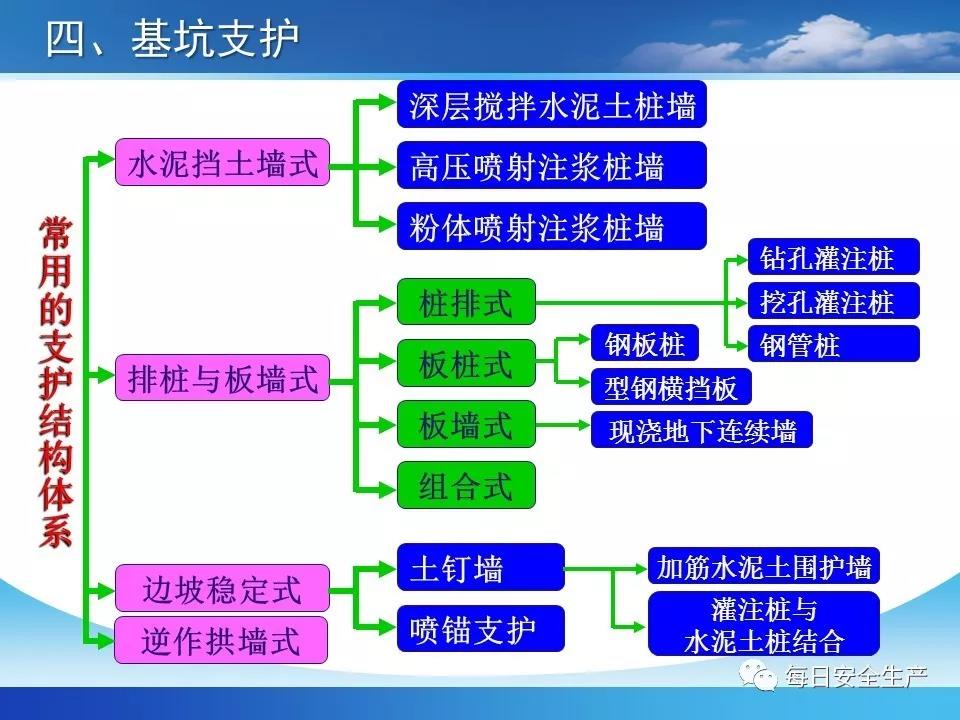 四、基坑支护

常用的支护结构体系

水泥挡土墙式
深层搅拌水泥土桩墙
高压喷射注浆桩墙
粉体喷射注浆桩墙

排桩与板墙式
桩排式
钻孔灌注桩
挖孔灌注桩
钢管桩
板桩式
钢板桩
型钢横挡板
板墙式
现浇地下连续墙
组合式

边坡稳定式
土钉墙
加筋水泥土围护墙
灌注桩与水泥土桩结合
喷锚支护

逆作拱墙式

每日安全生产